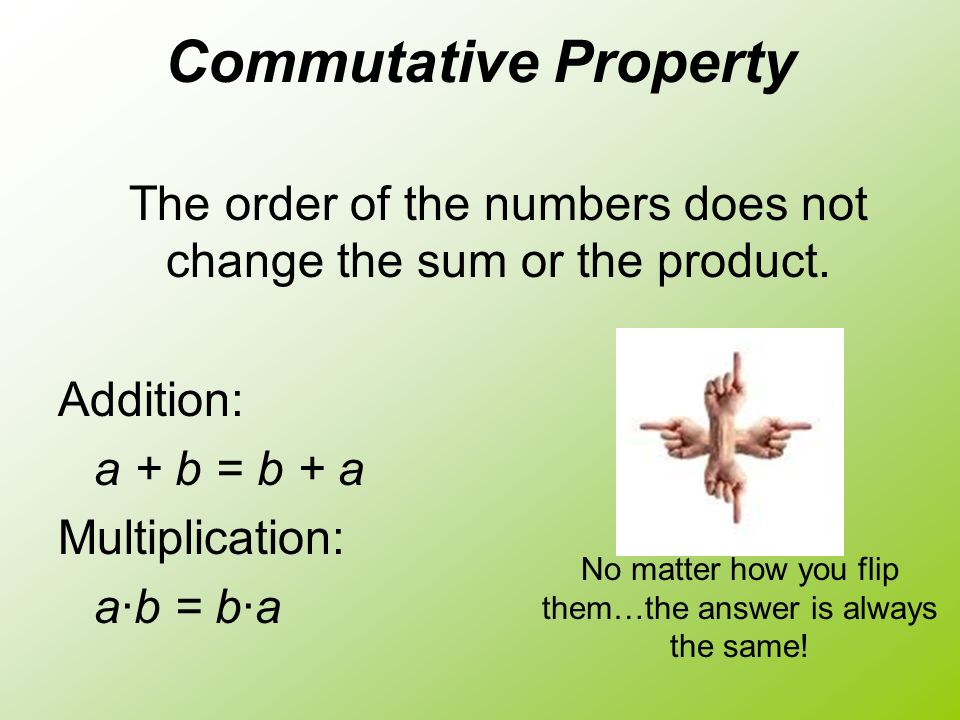 Commutative Property

The order of the numbers does not change the sum or the product.

Addition:

$a + b = b + a$

Multiplication:

$a \cdot b = b \cdot a$

No matter how you flip them…the answer is always the same!